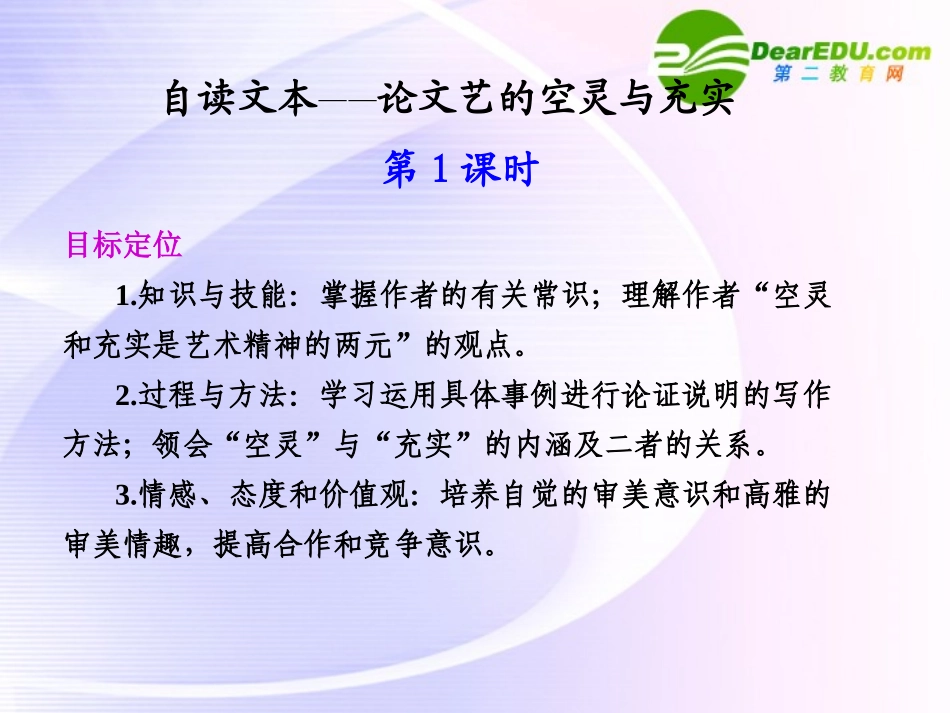 DearEDU.com
第二教育网

自读文本——论文艺的空灵与充实

第 1 课时

目标定位

1.知识与技能：掌握作者的有关常识；理解作者“空灵和充实是艺术精神的两元”的观点。

2.过程与方法：学习运用具体事例进行论证说明的写作方法；领会“空灵”与“充实”的内涵及二者的关系。

3.情感、态度和价值观：培养自觉的审美意识和高雅的审美情趣，提高合作和竞争意识。